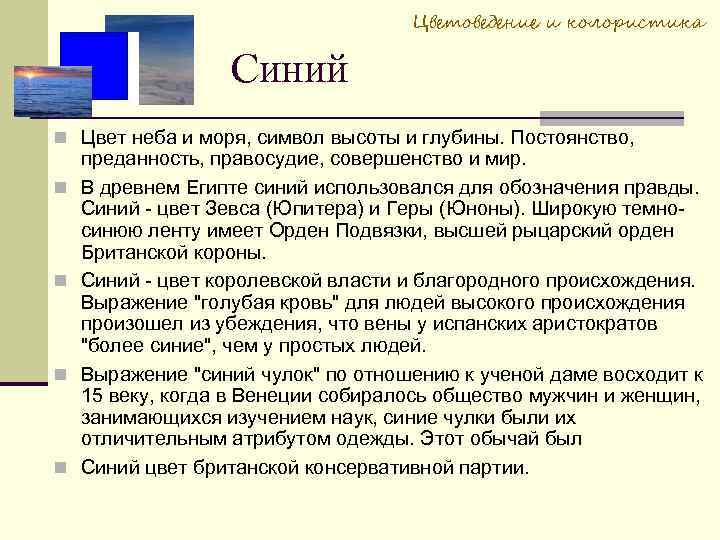 Цветоведение и колористика

Синий

Цвет неба и моря, символ высоты и глубины. Постоянство, преданность, правосудие, совершенство и мир.

В древнем Египте синий использовался для обозначения правды. Синий - цвет Зевса (Юпитера) и Геры (Юноны). Широкую темно-синюю ленту имеет Орден Подвязки, высшей рыцарский орден Британской короны.

Синий - цвет королевской власти и благородного происхождения. Выражение "голубая кровь" для людей высокого происхождения произошел из убеждения, что вены у испанских аристократов "более синие", чем у простых людей.

Выражение "синий чулок" по отношению к ученой даме восходит к 15 веку, когда в Венеции собиралось общество мужчин и женщин, занимающихся изучением наук, синие чулки были их отличительным атрибутом одежды. Этот обычай был

Синий цвет британской консервативной партии.